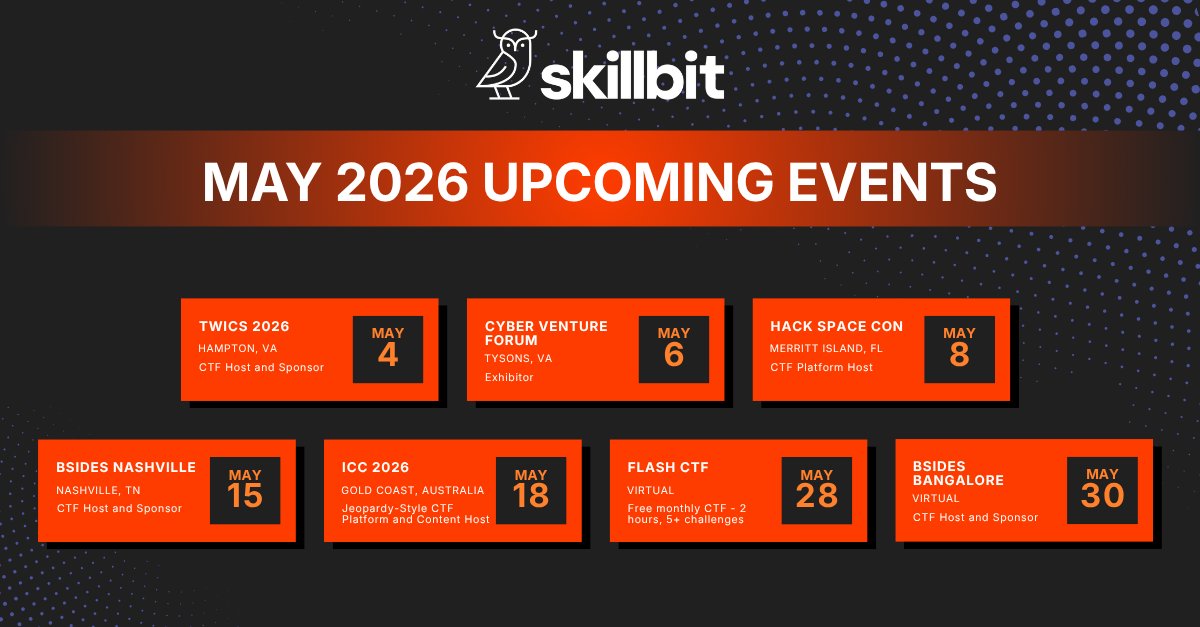 skillbit

MAY 2026 UPCOMING EVENTS

TWICS 2026
HAMPTON, VA
CTF Host and Sponsor
MAY
4

CYBER VENTURE FORUM
TYSONS, VA
Exhibitor
MAY
6

HACK SPACE CON
MERRITT ISLAND, FL
CTF Platform Host
MAY
8

BSIDES NASHVILLE
NASHVILLE, TN
CTF Host and Sponsor
MAY
15

ICC 2026
GOLD COAST, AUSTRALIA
Jeopardy-Style CTF Platform and Content Host
MAY
18

FLASH CTF
VIRTUAL
Free monthly CTF - 2 hours, 5+ challenges
MAY
28

BSIDES BANGALORE
VIRTUAL
CTF Host and Sponsor
MAY
30